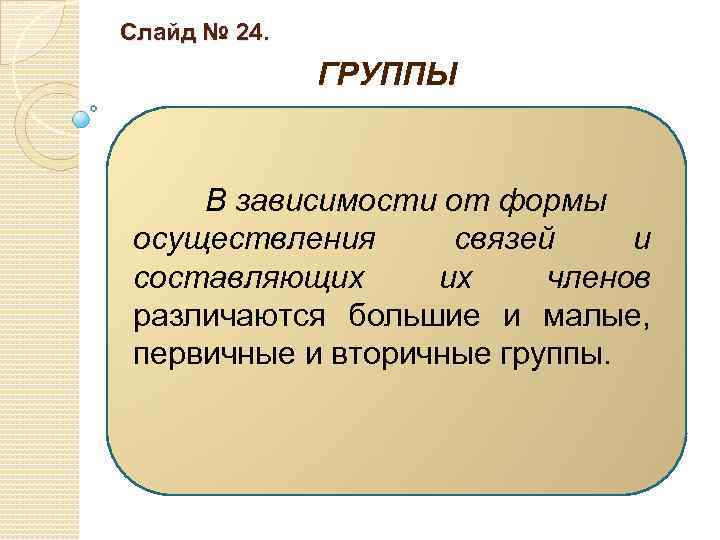 Слайд № 24.

ГРУППЫ

В зависимости от формы осуществления связей и составляющих их членов различаются большие и малые, первичные и вторичные группы.